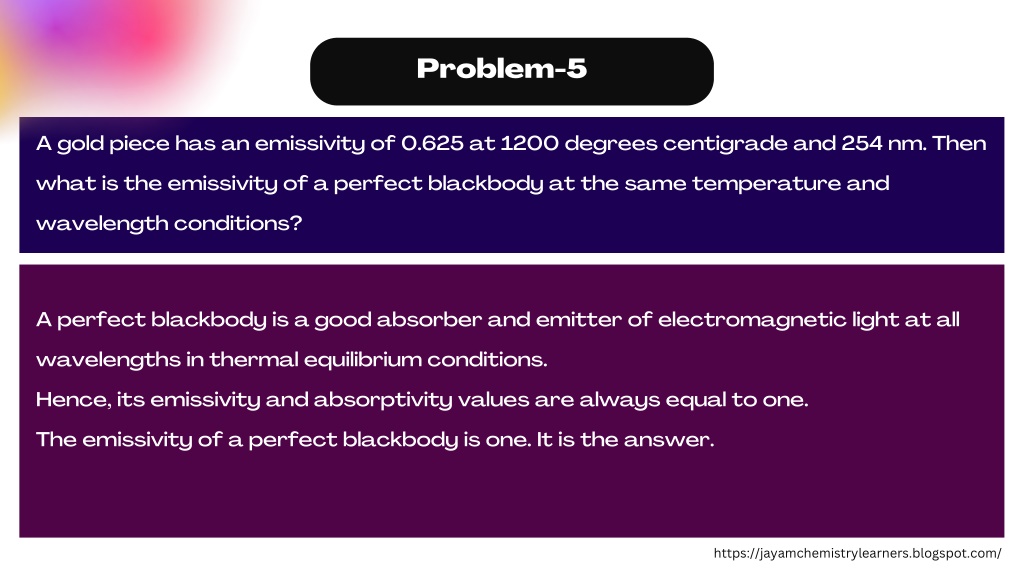 Problem-5

A gold piece has an emissivity of 0.625 at 1200 degrees centigrade and 254 nm. Then what is the emissivity of a perfect blackbody at the same temperature and wavelength conditions?

A perfect blackbody is a good absorber and emitter of electromagnetic light at all wavelengths in thermal equilibrium conditions.
Hence, its emissivity and absorptivity values are always equal to one.
The emissivity of a perfect blackbody is one. It is the answer.

https://jayamchemistrylearners.blogspot.com/